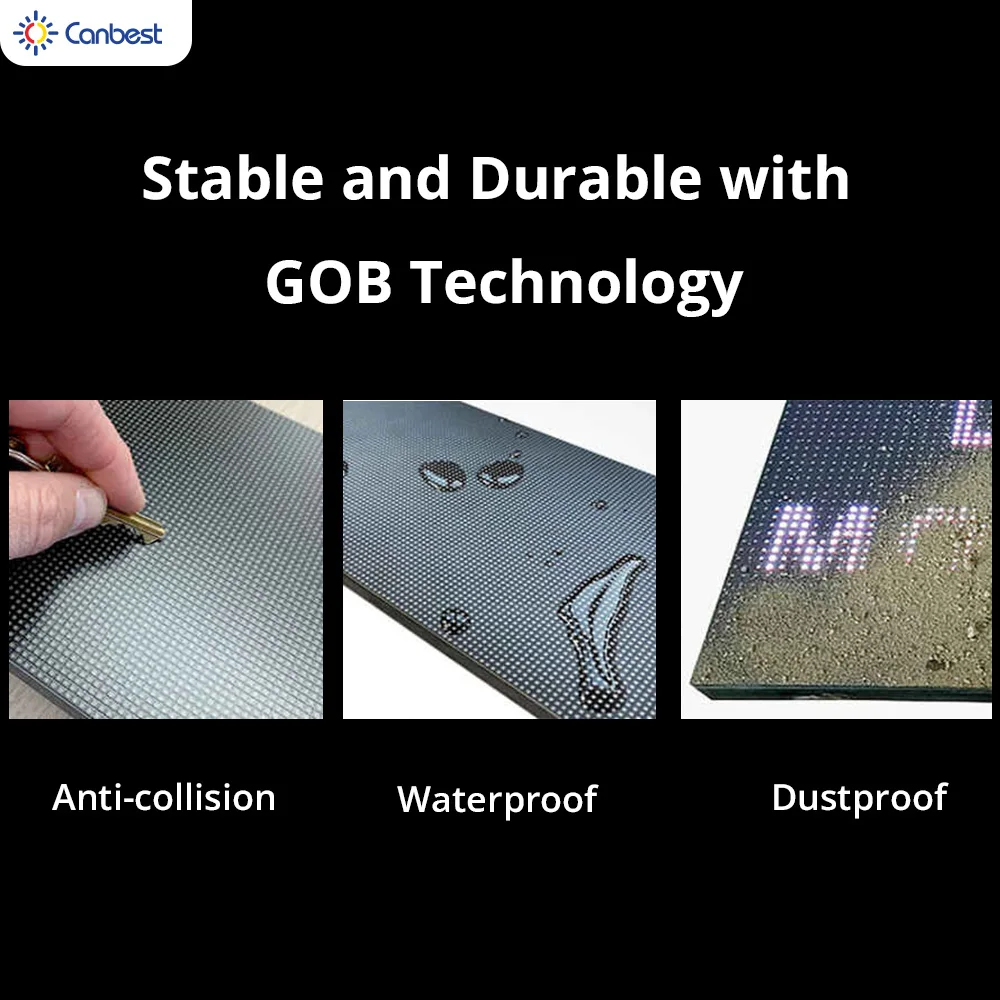 Canbest

Stable and Durable with GOB Technology

Anti-collision

Waterproof

Dustproof